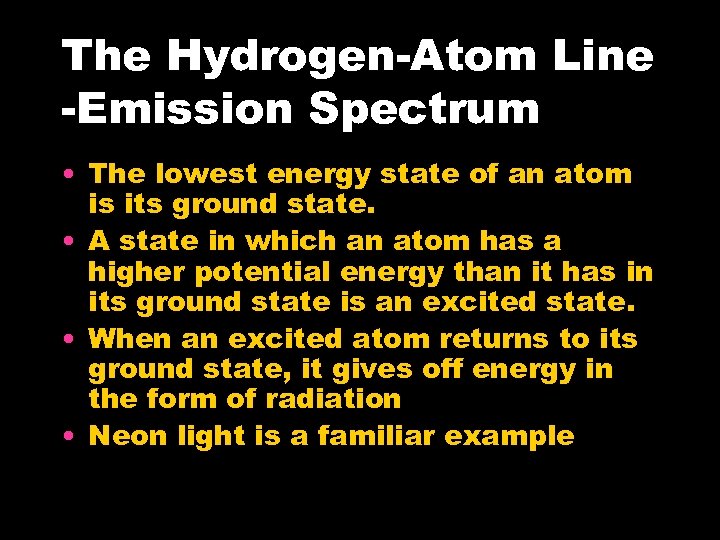 The Hydrogen-Atom Line -Emission Spectrum

• The lowest energy state of an atom is its ground state.
• A state in which an atom has a higher potential energy than it has in its ground state is an excited state.
• When an excited atom returns to its ground state, it gives off energy in the form of radiation
• Neon light is a familiar example